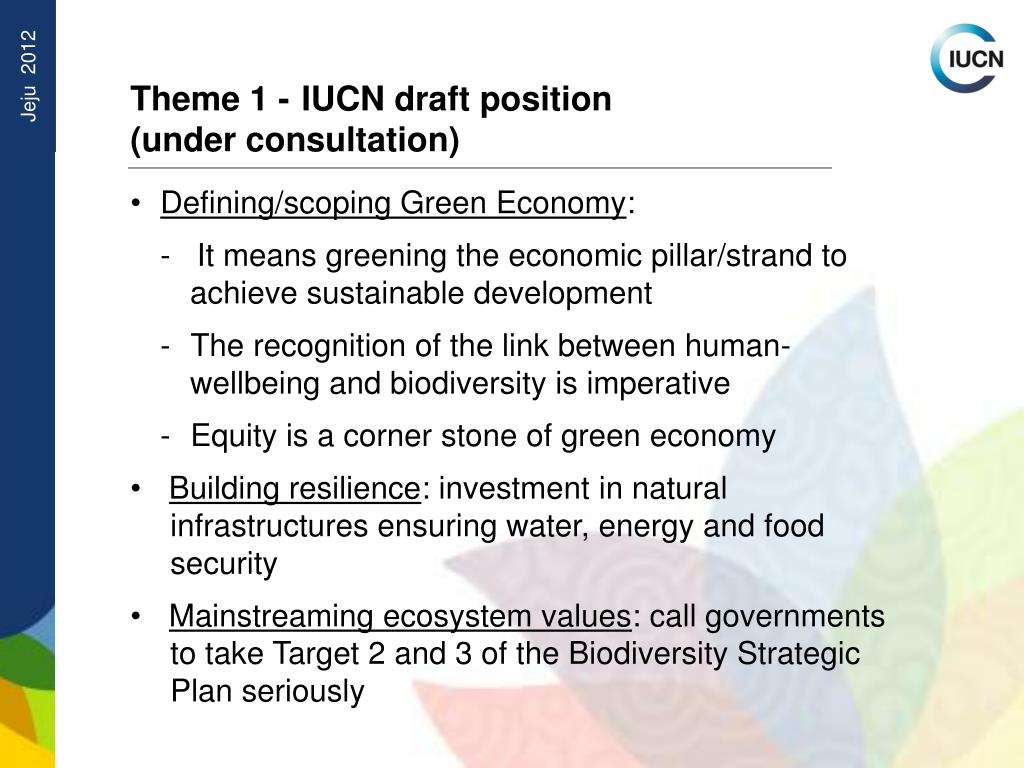 Jeju 2012

IUCN

Theme 1 - IUCN draft position
(under consultation)

• Defining/scoping Green Economy:

- It means greening the economic pillar/strand to achieve sustainable development

- The recognition of the link between human-wellbeing and biodiversity is imperative

- Equity is a corner stone of green economy

• Building resilience: investment in natural infrastructures ensuring water, energy and food security

• Mainstreaming ecosystem values: call governments to take Target 2 and 3 of the Biodiversity Strategic Plan seriously